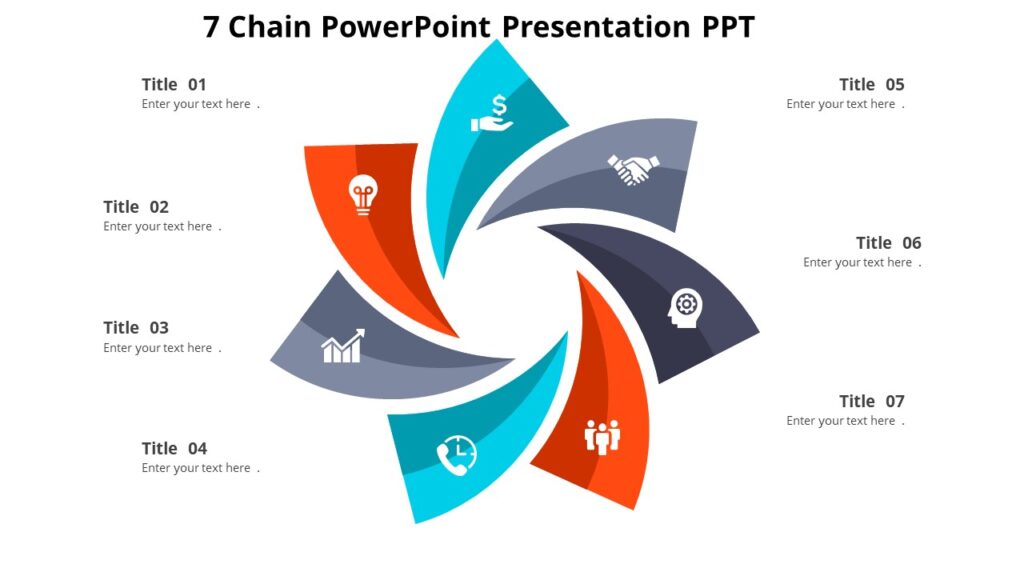 7 Chain PowerPoint Presentation PPT

Title 01
Enter your text here .

Title 02
Enter your text here .

Title 03
Enter your text here .

Title 04
Enter your text here .

Title 05
Enter your text here .

Title 06
Enter your text here .

Title 07
Enter your text here .